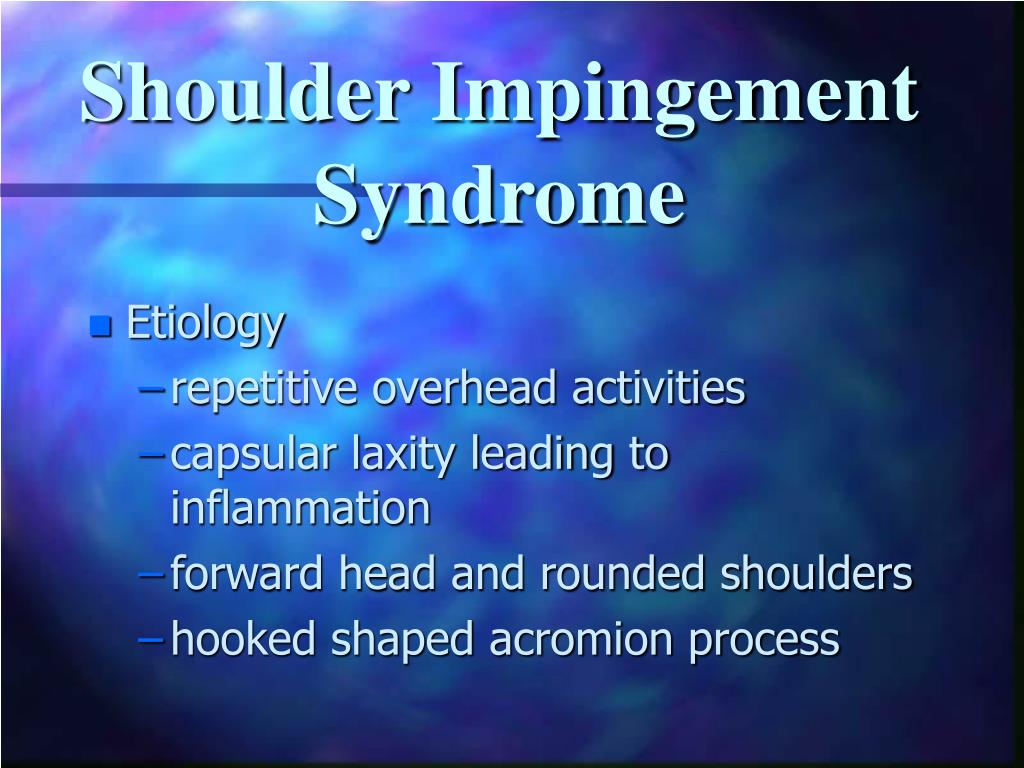 Shoulder Impingement Syndrome

Etiology
– repetitive overhead activities
– capsular laxity leading to inflammation
– forward head and rounded shoulders
– hooked shaped acromion process